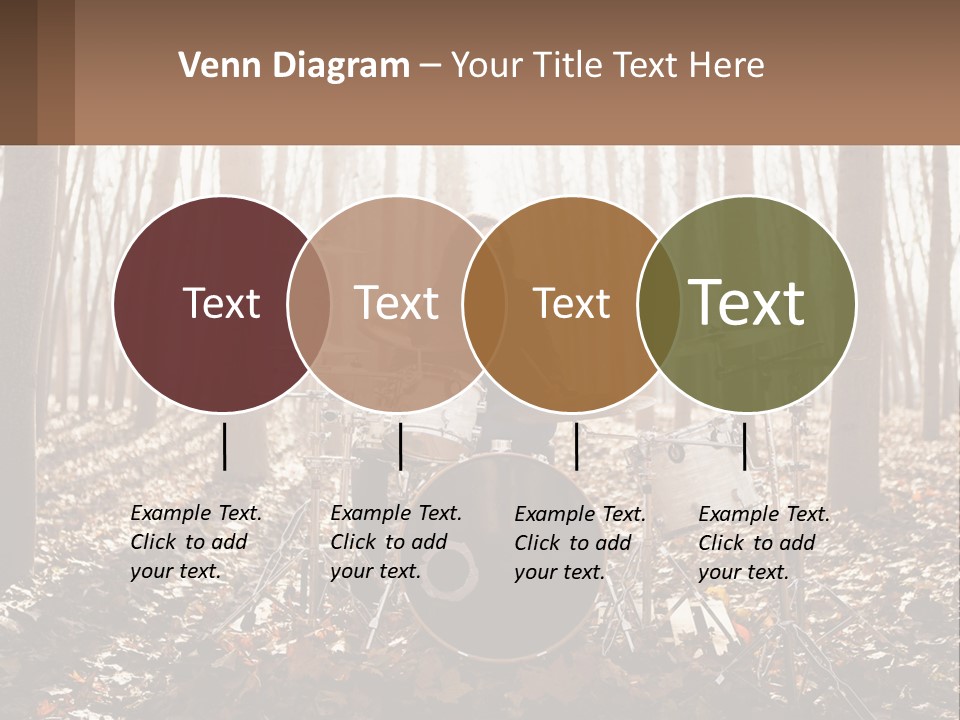 Venn Diagram – Your Title Text Here

Text

Text

Text

Text

Example Text. Click to add your text.

Example Text. Click to add your text.

Example Text. Click to add your text.

Example Text. Click to add your text.